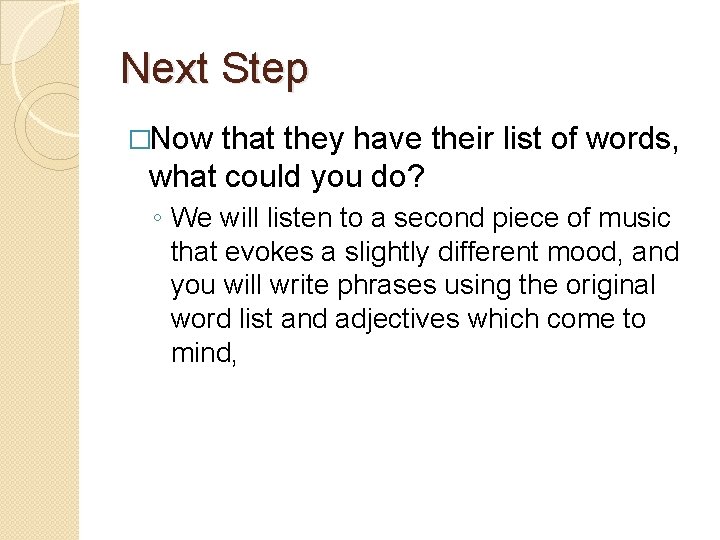 Next Step

□Now that they have their list of words, what could you do?

◦ We will listen to a second piece of music that evokes a slightly different mood, and you will write phrases using the original word list and adjectives which come to mind,